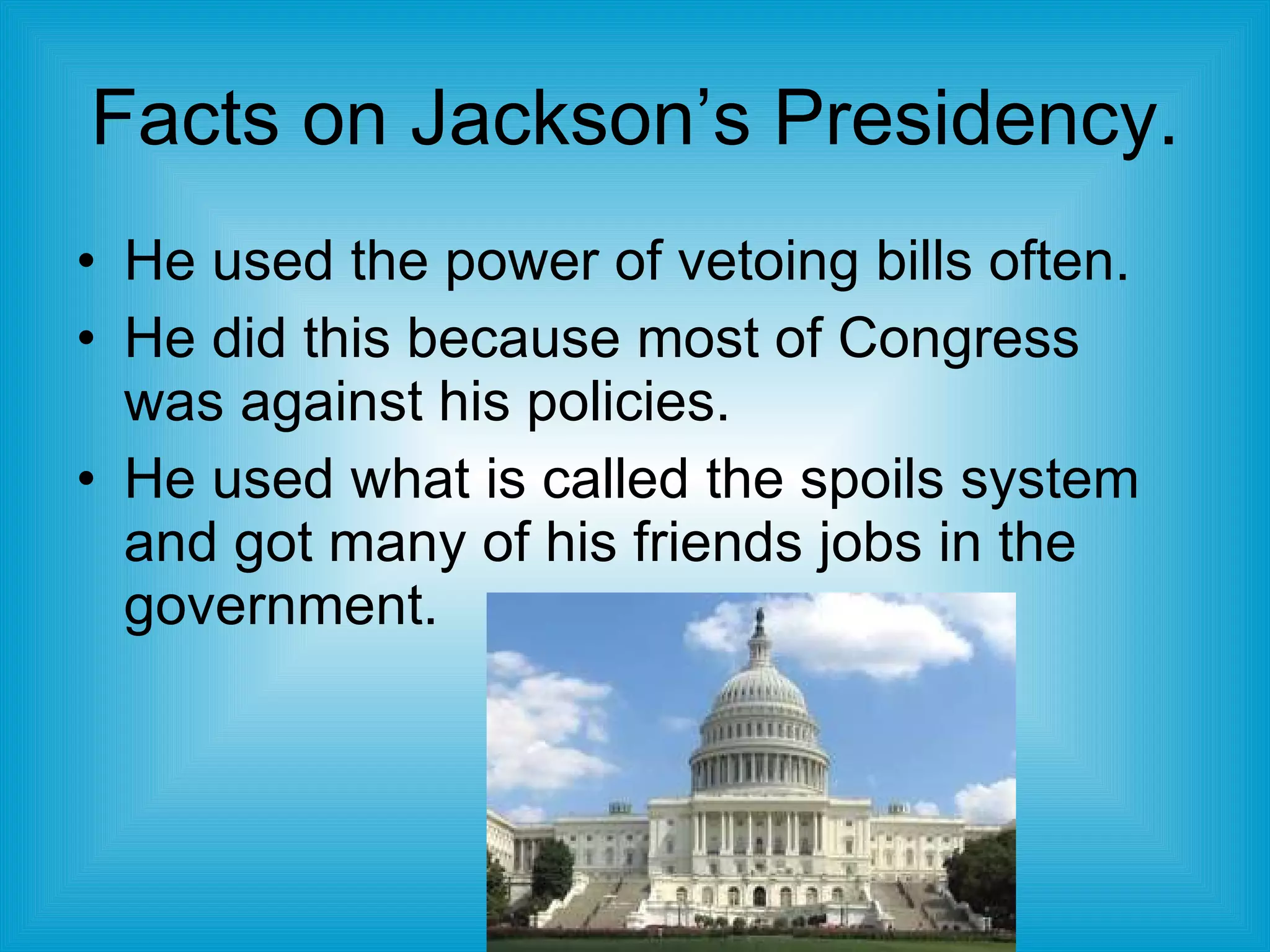 Facts on Jackson’s Presidency.

• He used the power of vetoing bills often.
• He did this because most of Congress was against his policies.
• He used what is called the spoils system and got many of his friends jobs in the government.